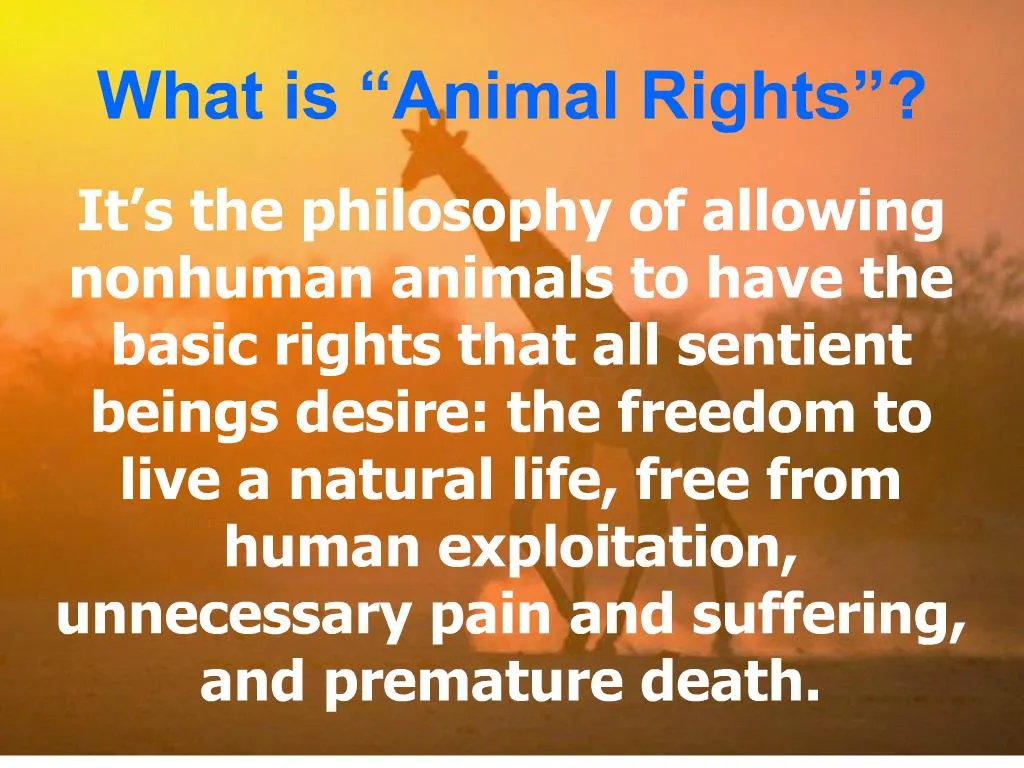 What is “Animal Rights”?

It’s the philosophy of allowing nonhuman animals to have the basic rights that all sentient beings desire: the freedom to live a natural life, free from human exploitation, unnecessary pain and suffering, and premature death.